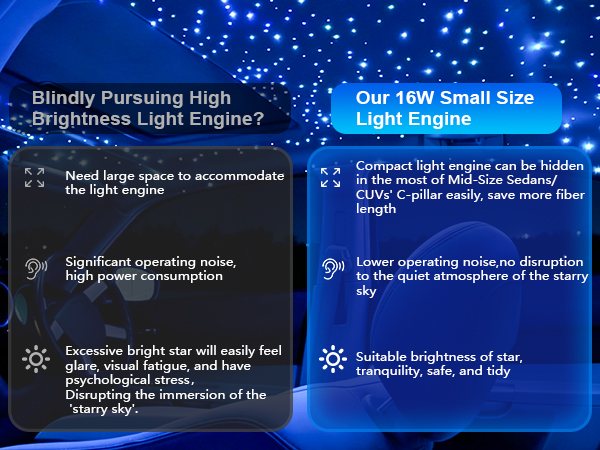 Blindly Pursuing High Brightness Light Engine?

Need large space to accommodate the light engine

Significant operating noise, high power consumption

Excessive bright star will easily feel glare, visual fatigue, and have psychological stress,
Disrupting the immersion of the 'starry sky'.

Our 16W Small Size Light Engine

Compact light engine can be hidden in the most of Mid-Size Sedans/ CUVs' C-pillar easily, save more fiber length

Lower operating noise,no disruption to the quiet atmosphere of the starry sky

Suitable brightness of star, tranquility, safe, and tidy